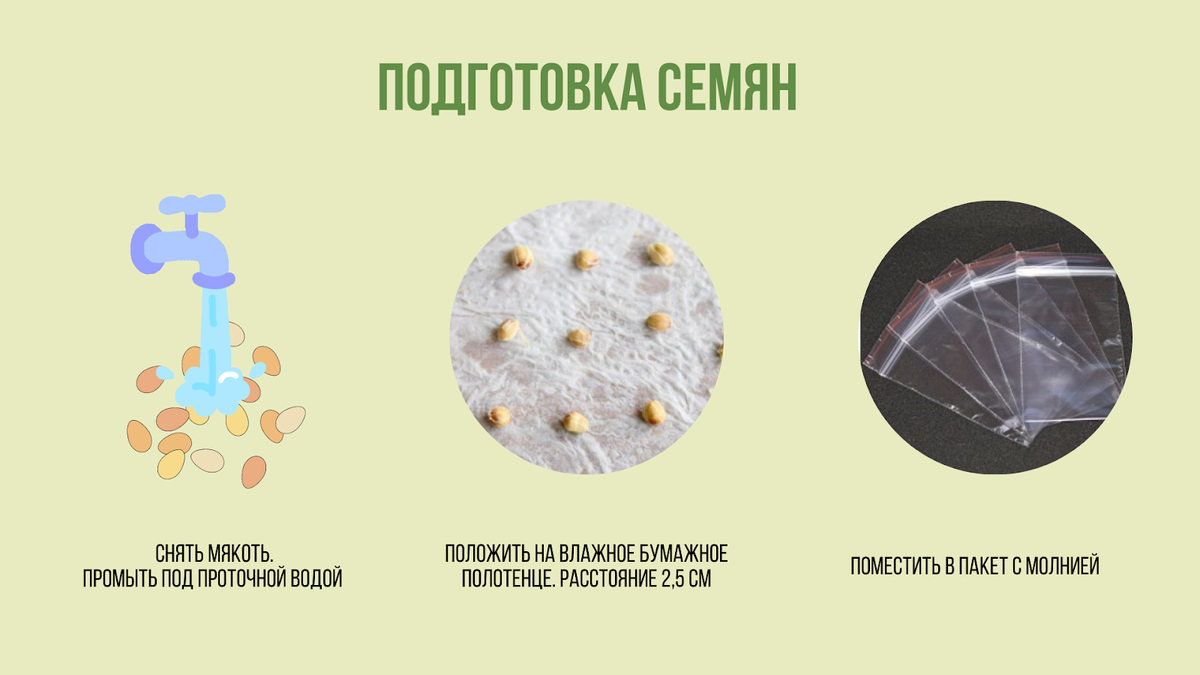 ПОДГОТОВКА СЕМЯН

СНЯТЬ МЯКОТЬ.
ПРОМЫТЬ ПОД ПРОТОЧНОЙ ВОДОЙ

ПОЛОЖИТЬ НА ВЛАЖНОЕ БУМАЖНОЕ ПОЛОТЕНЦЕ. РАССТОЯНИЕ 2,5 СМ

ПОМЕСТИТЬ В ПАКЕТ С МОЛНИЕЙ